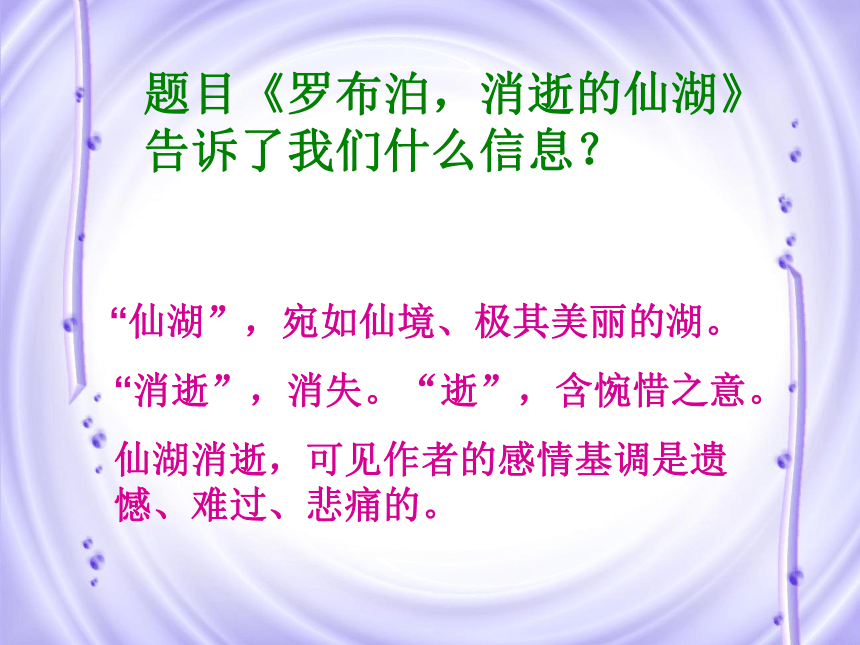 题目《罗布泊，消逝的仙湖》告诉了我们什么信息？

“仙湖”，宛如仙境、极其美丽的湖。

“消逝”，消失。“逝”，含惋惜之意。

仙湖消逝，可见作者的感情基调是遗憾、难过、悲痛的。